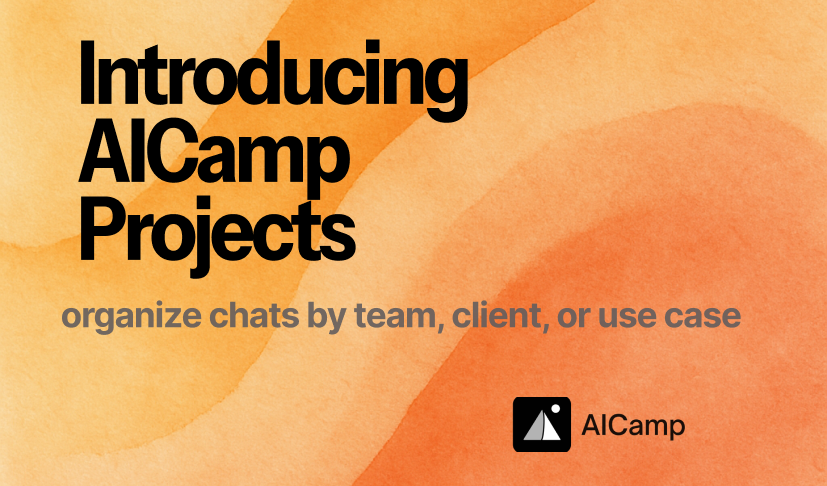 Introducing AICamp Projects

organize chats by team, client, or use case

AICamp